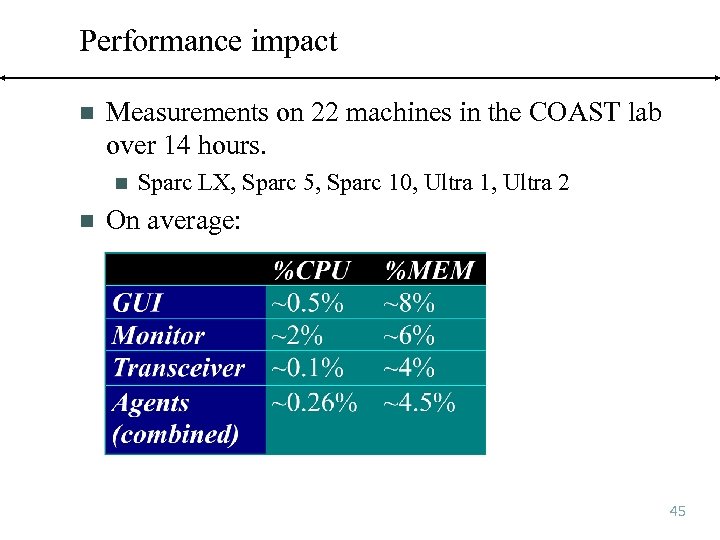 Performance impact

Measurements on 22 machines in the COAST lab over 14 hours.

Sparc LX, Sparc 5, Sparc 10, Ultra 1, Ultra 2

On average:

| | %CPU | %MEM |
|---|---|---|
| GUI | ~0.5% | ~8% |
| Monitor | ~2% | ~6% |
| Transceiver | ~0.1% | ~4% |
| Agents (combined) | ~0.26% | ~4.5% |

45